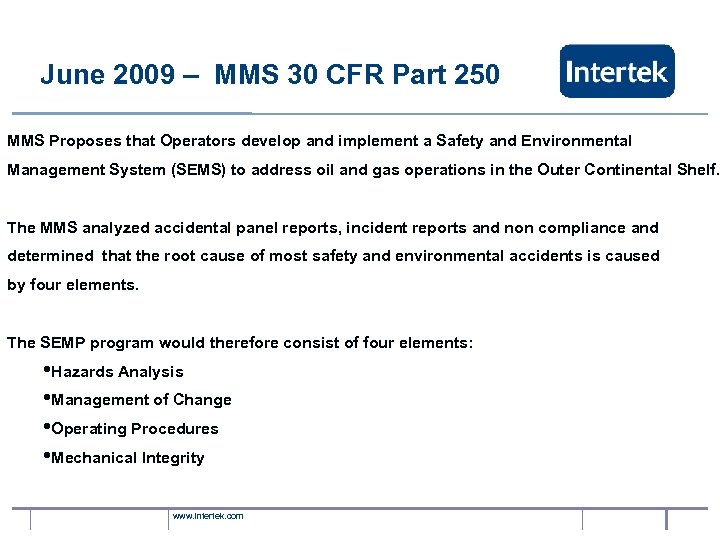 June 2009 – MMS 30 CFR Part 250

Intertek

MMS Proposes that Operators develop and implement a Safety and Environmental Management System (SEMS) to address oil and gas operations in the Outer Continental Shelf.

The MMS analyzed accidental panel reports, incident reports and non compliance and determined that the root cause of most safety and environmental accidents is caused by four elements.

The SEMP program would therefore consist of four elements:

•Hazards Analysis
•Management of Change
•Operating Procedures
•Mechanical Integrity

www.intertek.com